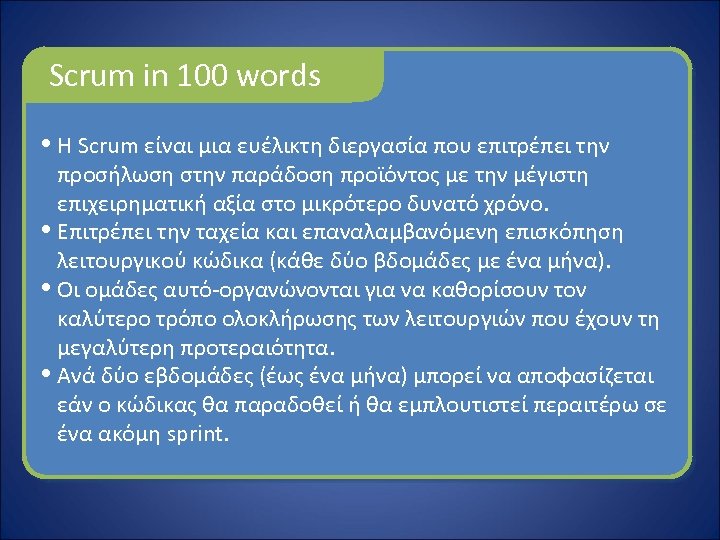 Scrum in 100 words

• Η Scrum είναι μια ευέλικτη διεργασία που επιτρέπει την προσήλωση στην παράδοση προϊόντος με την μέγιστη επιχειρηματική αξία στο μικρότερο δυνατό χρόνο.
• Επιτρέπει την ταχεία και επαναλαμβανόμενη επισκόπηση λειτουργικού κώδικα (κάθε δύο βδομάδες με ένα μήνα).
• Οι ομάδες αυτό-οργανώνονται για να καθορίσουν τον καλύτερο τρόπο ολοκλήρωσης των λειτουργιών που έχουν τη μεγαλύτερη προτεραιότητα.
• Ανά δύο εβδομάδες (έως ένα μήνα) μπορεί να αποφασίζεται εάν ο κώδικας θα παραδοθεί ή θα εμπλουτιστεί περαιτέρω σε ένα ακόμη sprint.